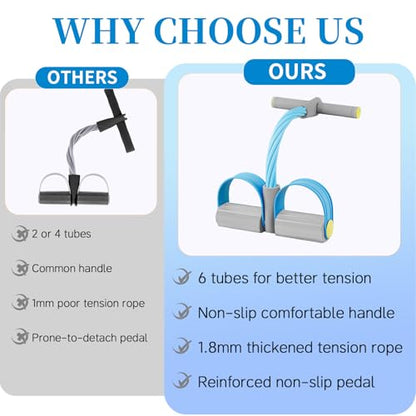 WHY CHOOSE US

OTHERS

2 or 4 tubes

Common handle

1mm poor tension rope

Prone-to-detach pedal

OURS

6 tubes for better tension

Non-slip comfortable handle

1.8mm thickened tension rope

Reinforced non-slip pedal